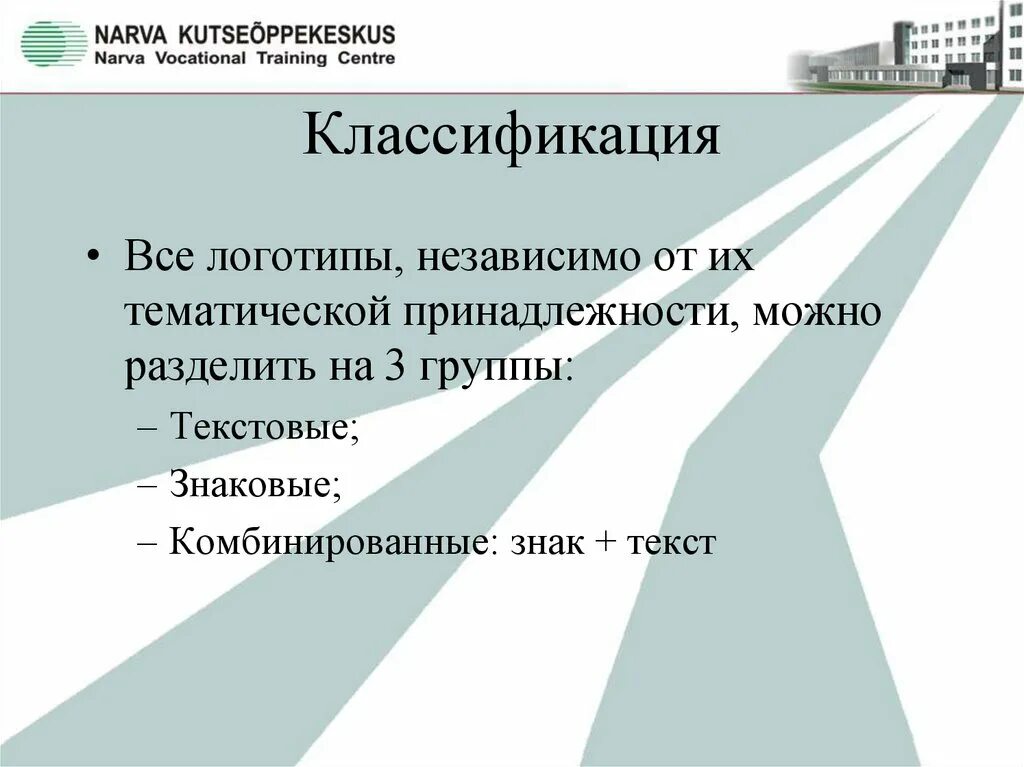 NARVA KUTSEÕPPEKESKUS
Narva Vocational Training Centre

Классификация

• Все логотипы, независимо от их тематической принадлежности, можно разделить на 3 группы:
– Текстовые;
– Знаковые;
– Комбинированные: знак + текст